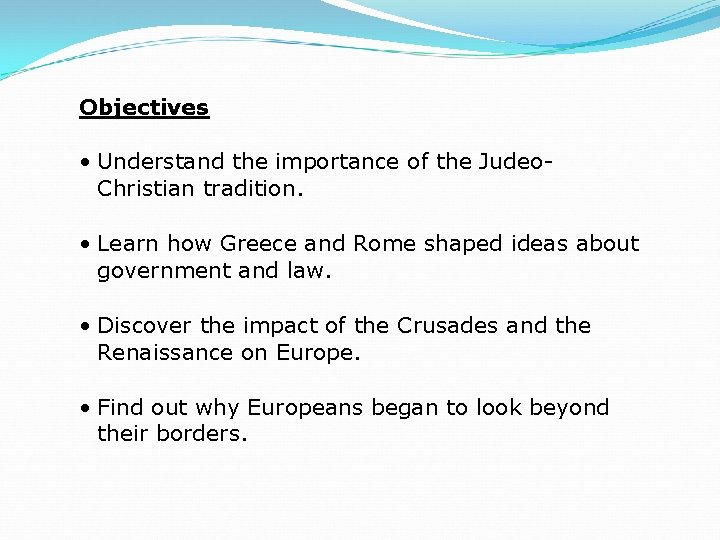 Objectives

• Understand the importance of the Judeo-Christian tradition.

• Learn how Greece and Rome shaped ideas about government and law.

• Discover the impact of the Crusades and the Renaissance on Europe.

• Find out why Europeans began to look beyond their borders.